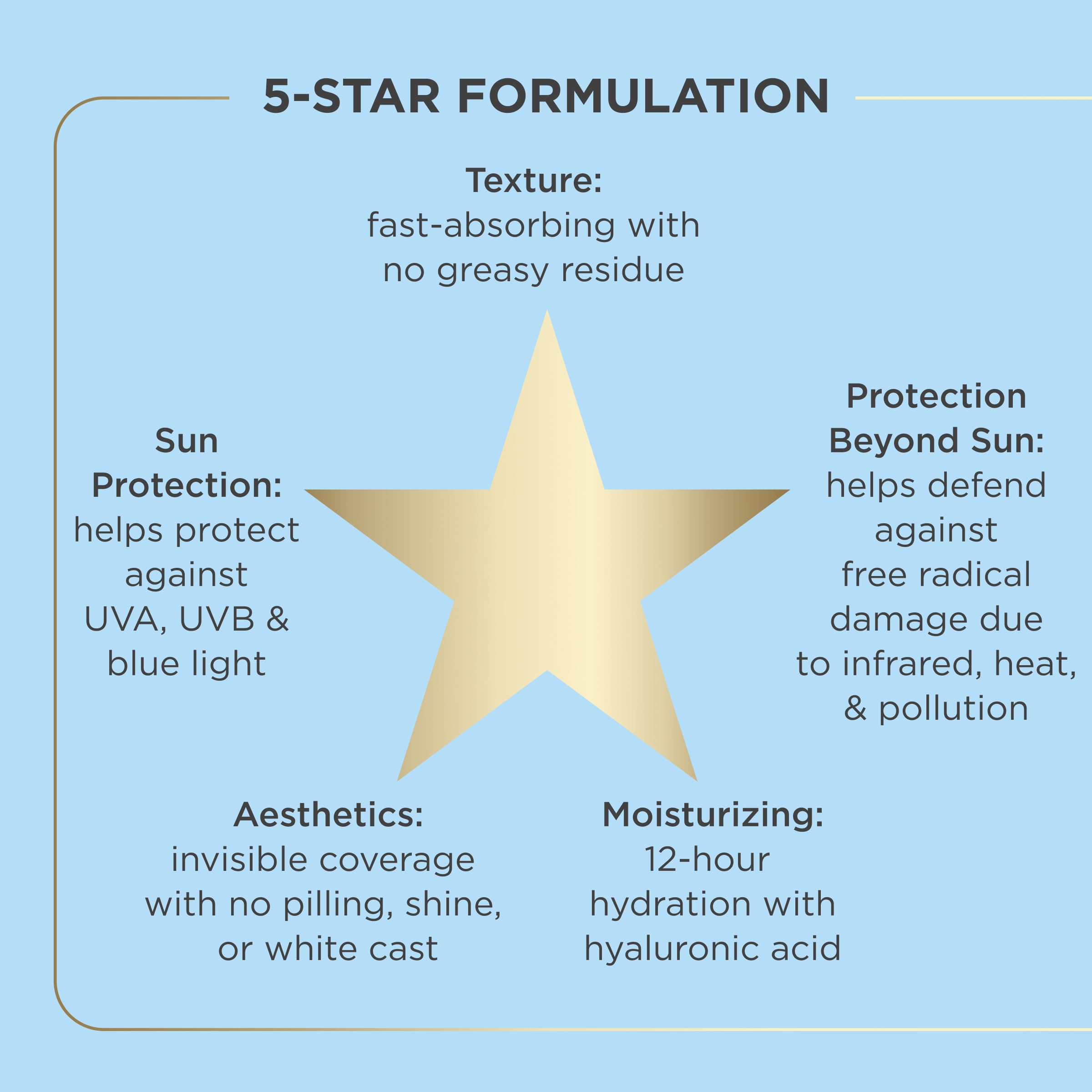 5-STAR FORMULATION

Texture:
fast-absorbing with no greasy residue

Sun Protection:
helps protect against UVA, UVB & blue light

Protection Beyond Sun:
helps defend against free radical damage due to infrared, heat, & pollution

Aesthetics:
invisible coverage with no pilling, shine, or white cast

Moisturizing:
12-hour hydration with hyaluronic acid